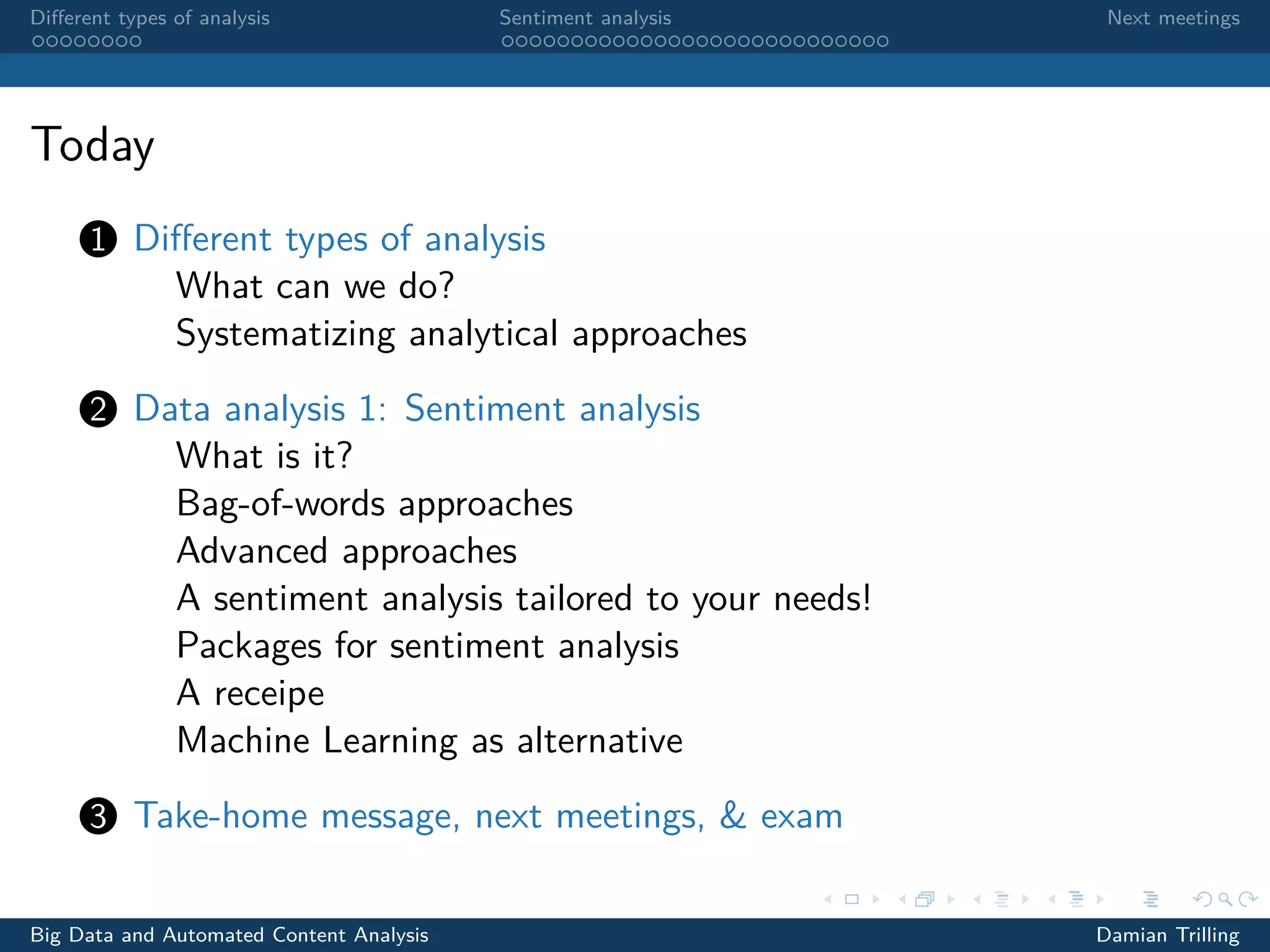 Different types of analysis
Sentiment analysis
Next meetings

Today

1 Different types of analysis
What can we do?
Systematizing analytical approaches

2 Data analysis 1: Sentiment analysis
What is it?
Bag-of-words approaches
Advanced approaches
A sentiment analysis tailored to your needs!
Packages for sentiment analysis
A receipe
Machine Learning as alternative

3 Take-home message, next meetings, & exam

Big Data and Automated Content Analysis
Damian Trilling